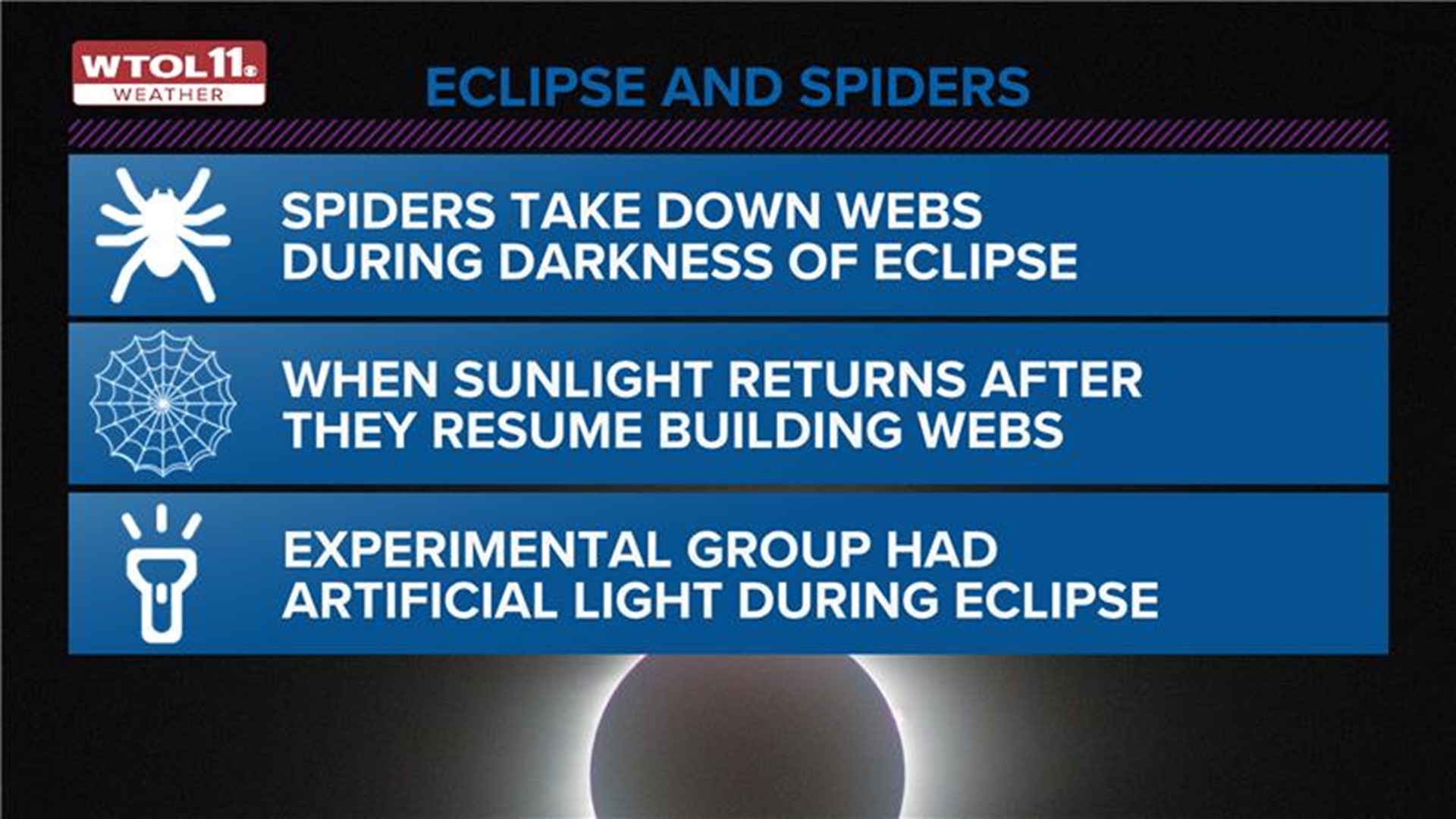 WTOL11
WEATHER

ECLIPSE AND SPIDERS

SPIDERS TAKE DOWN WEBS DURING DARKNESS OF ECLIPSE

WHEN SUNLIGHT RETURNS AFTER THEY RESUME BUILDING WEBS

EXPERIMENTAL GROUP HAD ARTIFICIAL LIGHT DURING ECLIPSE